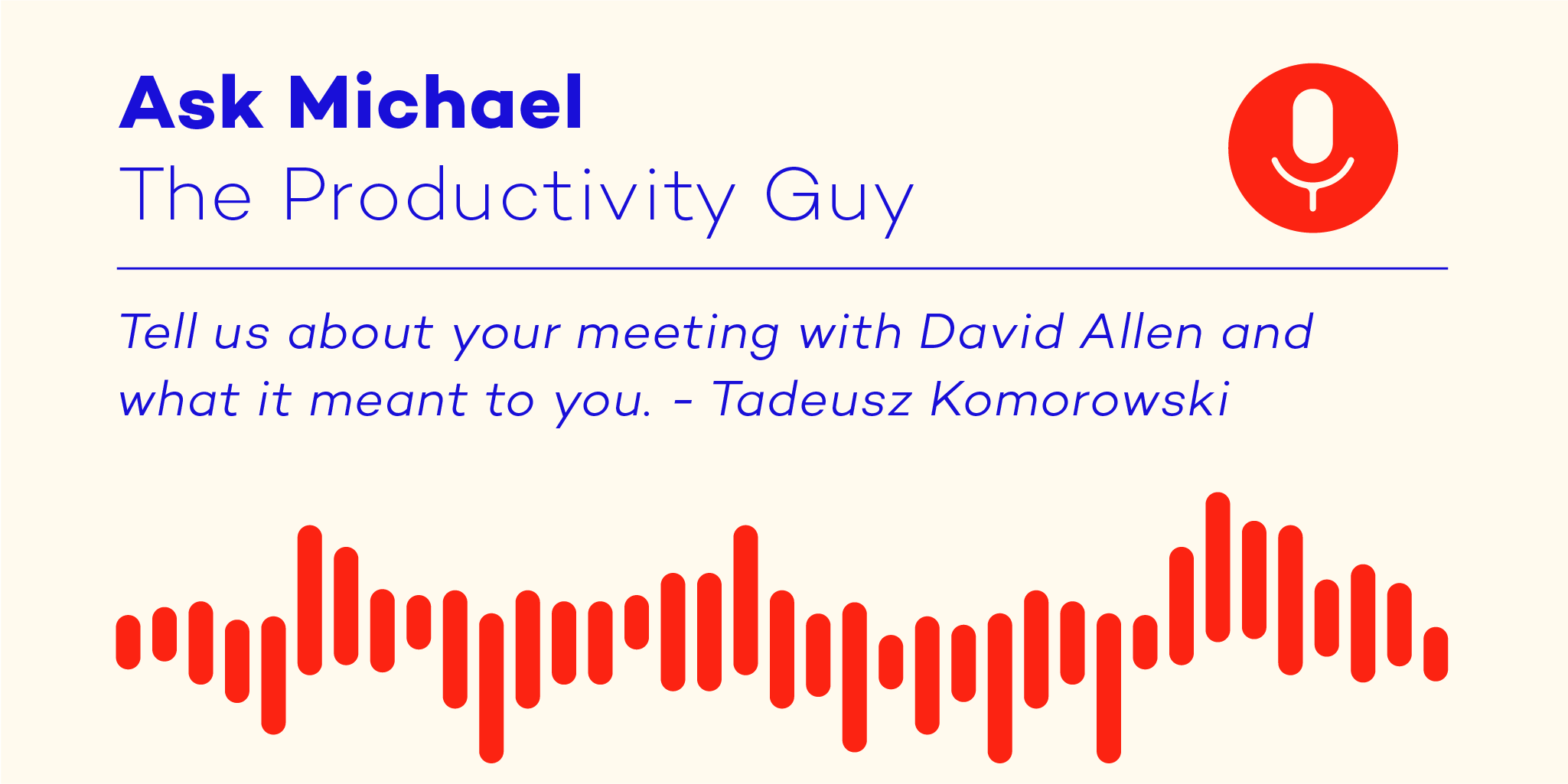 Ask Michael
The Productivity Guy

Tell us about your meeting with David Allen and what it meant to you. - Tadeusz Komorowski